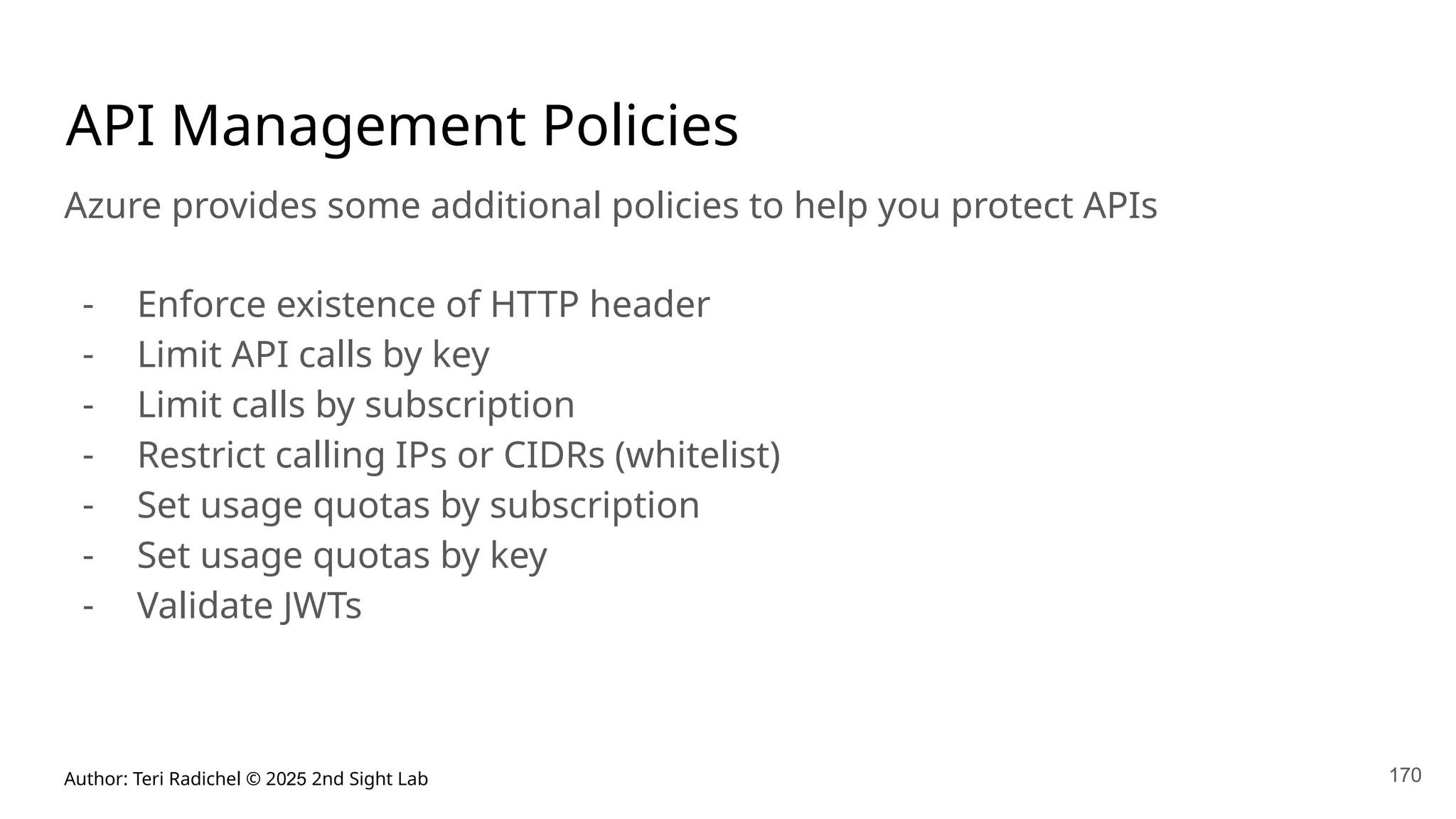 API Management Policies

Azure provides some additional policies to help you protect APIs

- Enforce existence of HTTP header
- Limit API calls by key
- Limit calls by subscription
- Restrict calling IPs or CIDRs (whitelist)
- Set usage quotas by subscription
- Set usage quotas by key
- Validate JWTs

Author: Teri Radichel © 2025 2nd Sight Lab

170